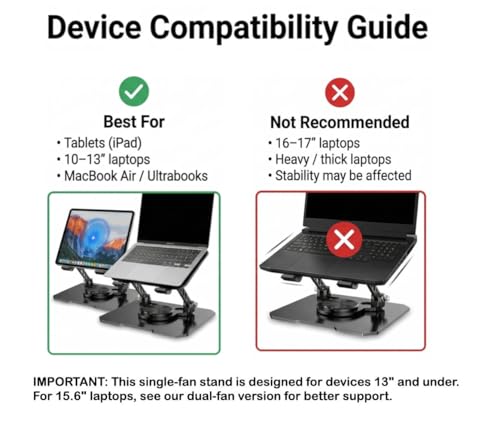 Device Compatibility Guide

Best For
• Tablets (iPad)
• 10–13" laptops
• MacBook Air / Ultrabooks

Not Recommended
• 16–17" laptops
• Heavy / thick laptops
• Stability may be affected

IMPORTANT: This single-fan stand is designed for devices 13" and under. For 15.6" laptops, see our dual-fan version for better support.